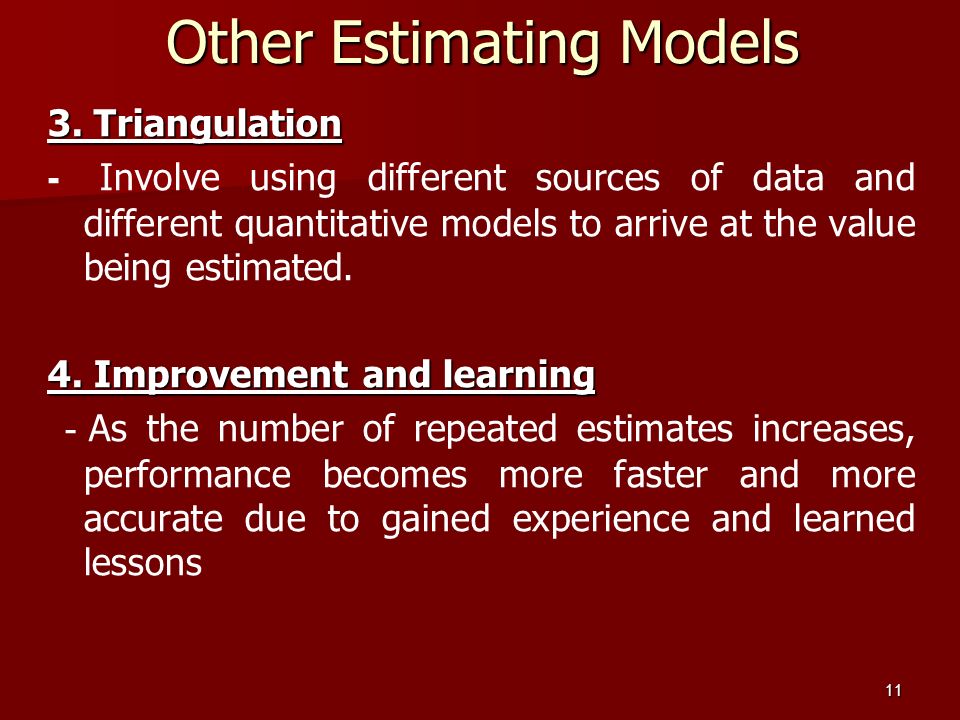 Other Estimating Models

3. Triangulation

- Involve using different sources of data and different quantitative models to arrive at the value being estimated.

4. Improvement and learning

- As the number of repeated estimates increases, performance becomes more faster and more accurate due to gained experience and learned lessons

11